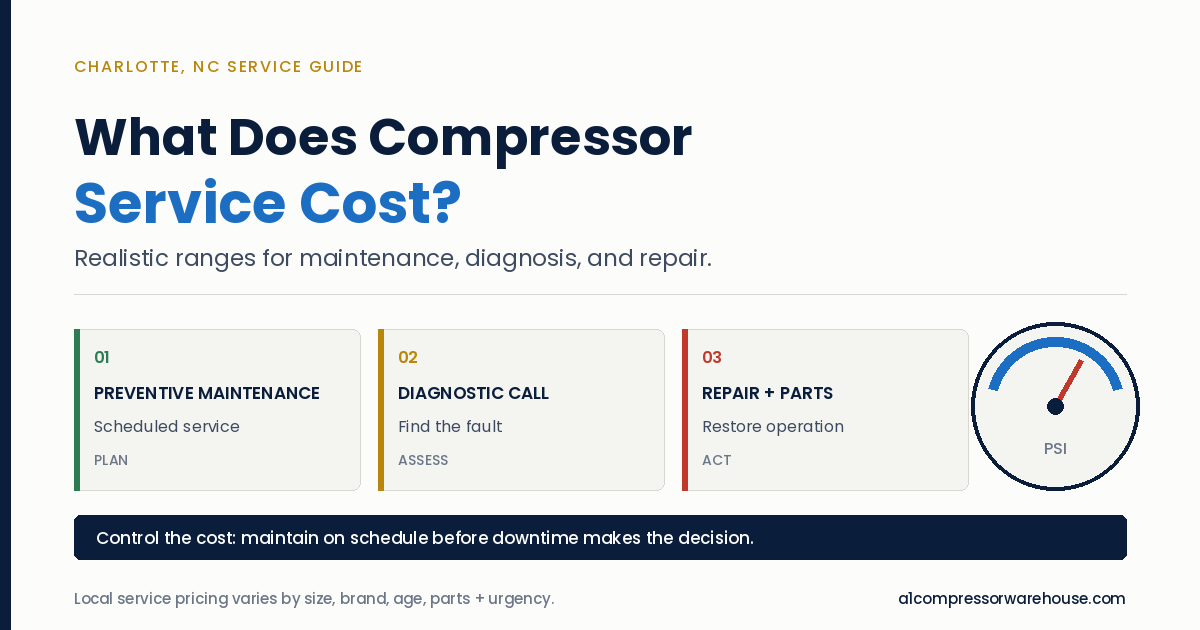 CHARLOTTE, NC SERVICE GUIDE

What Does Compressor Service Cost?

Realistic ranges for maintenance, diagnosis, and repair.

01
PREVENTIVE MAINTENANCE
Scheduled service
PLAN

02
DIAGNOSTIC CALL
Find the fault
ASSESS

03
REPAIR + PARTS
Restore operation
ACT

PSI

Control the cost: maintain on schedule before downtime makes the decision.

Local service pricing varies by size, brand, age, parts + urgency.

a1compressorwarehouse.com